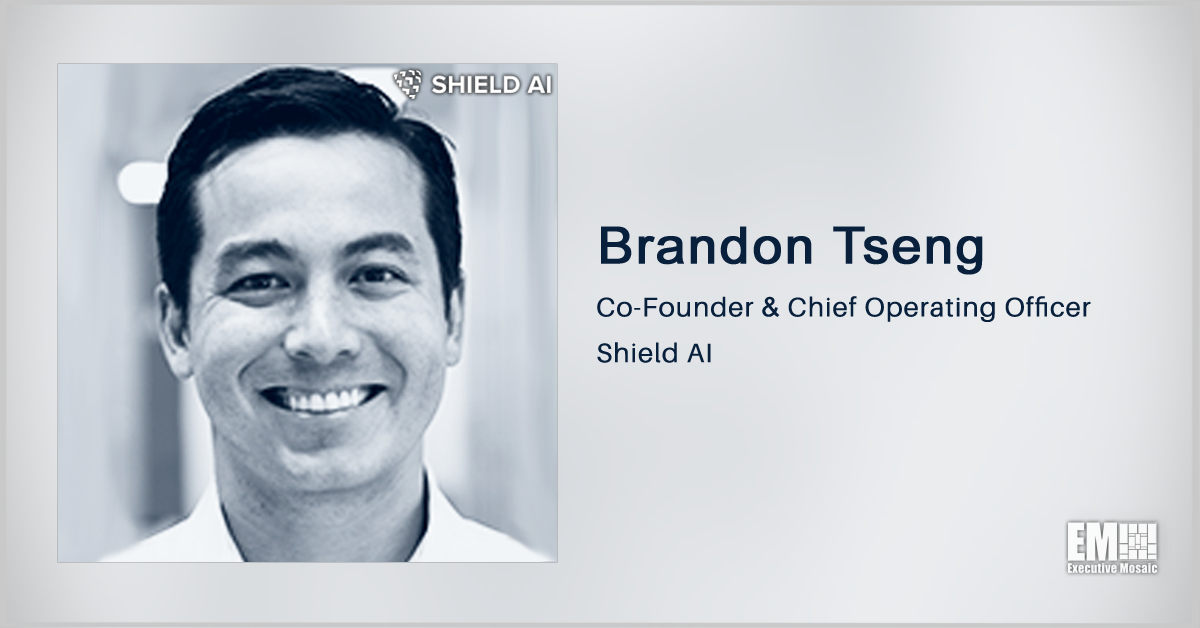 SHIELD AI

Brandon Tseng

Co-Founder & Chief Operating Officer

Shield AI

EM

Executive Mosaic